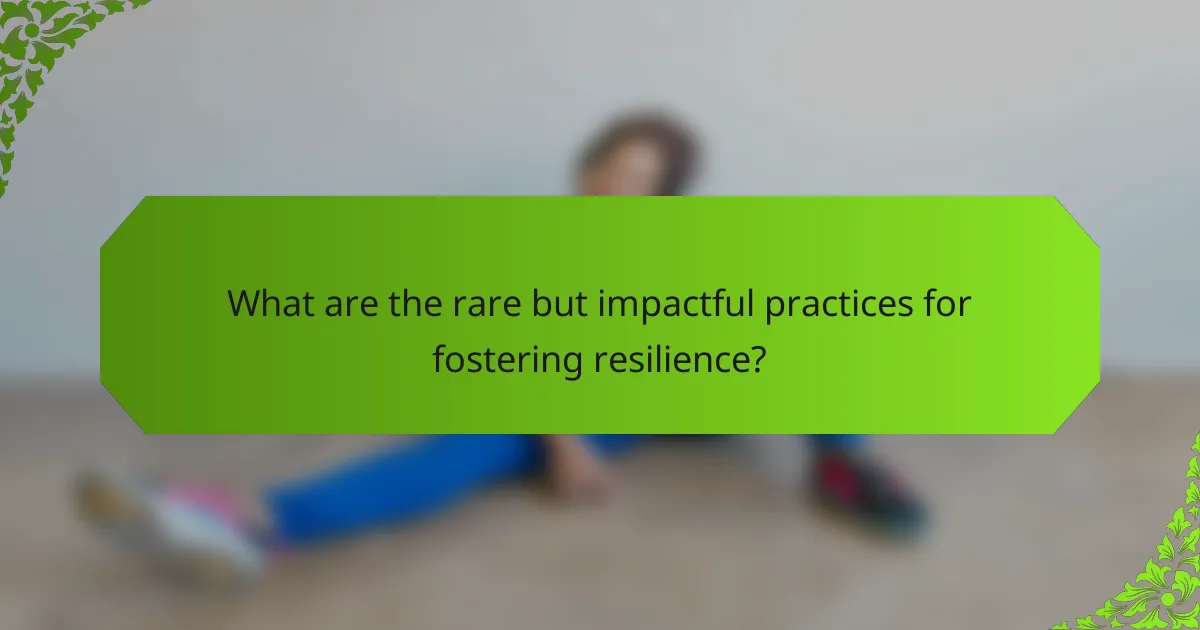 What are the rare but impactful practices for fostering resilience?